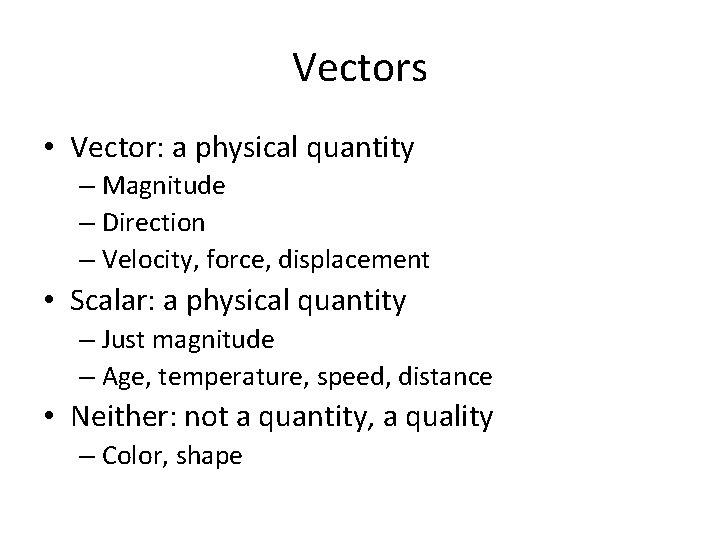 Vectors

• Vector: a physical quantity
– Magnitude
– Direction
– Velocity, force, displacement
• Scalar: a physical quantity
– Just magnitude
– Age, temperature, speed, distance
• Neither: not a quantity, a quality
– Color, shape